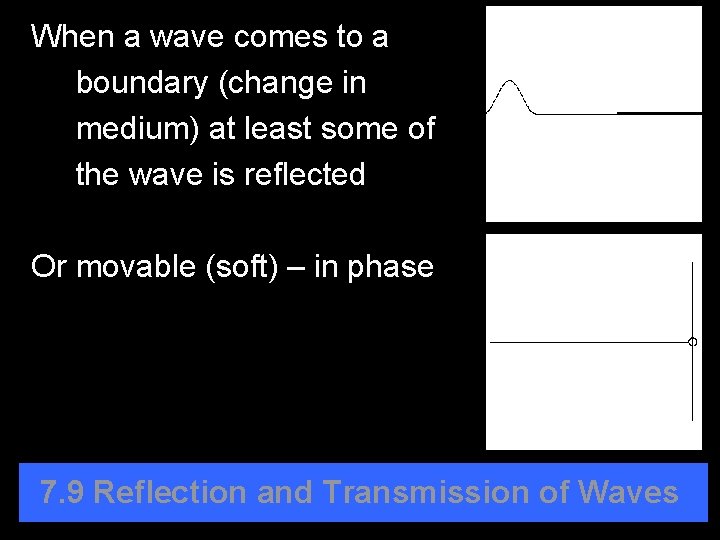 When a wave comes to a boundary (change in medium) at least some of the wave is reflected

Or movable (soft) – in phase

7.9 Reflection and Transmission of Waves